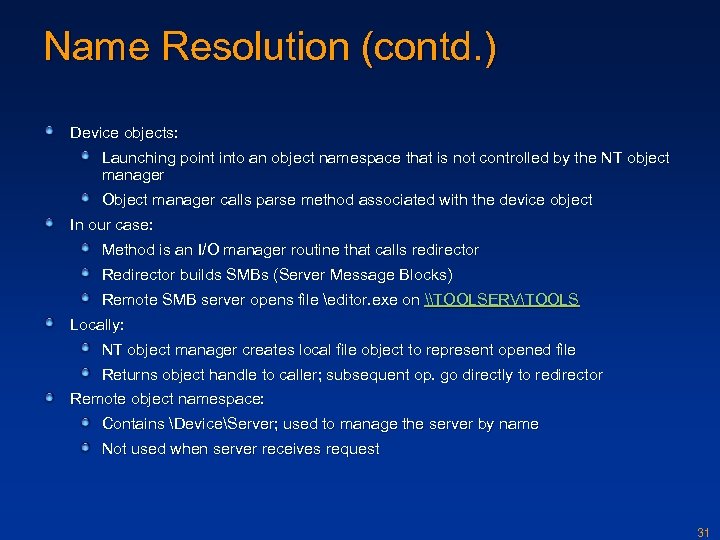 Name Resolution (contd.)

Device objects:

Launching point into an object namespace that is not controlled by the NT object manager

Object manager calls parse method associated with the device object

In our case:

Method is an I/O manager routine that calls redirector

Redirector builds SMBs (Server Message Blocks)

Remote SMB server opens file \editor.exe on \\TOOLSERV\TOOLS

Locally:

NT object manager creates local file object to represent opened file

Returns object handle to caller; subsequent op. go directly to redirector

Remote object namespace:

Contains \Device\Server; used to manage the server by name

Not used when server receives request

31